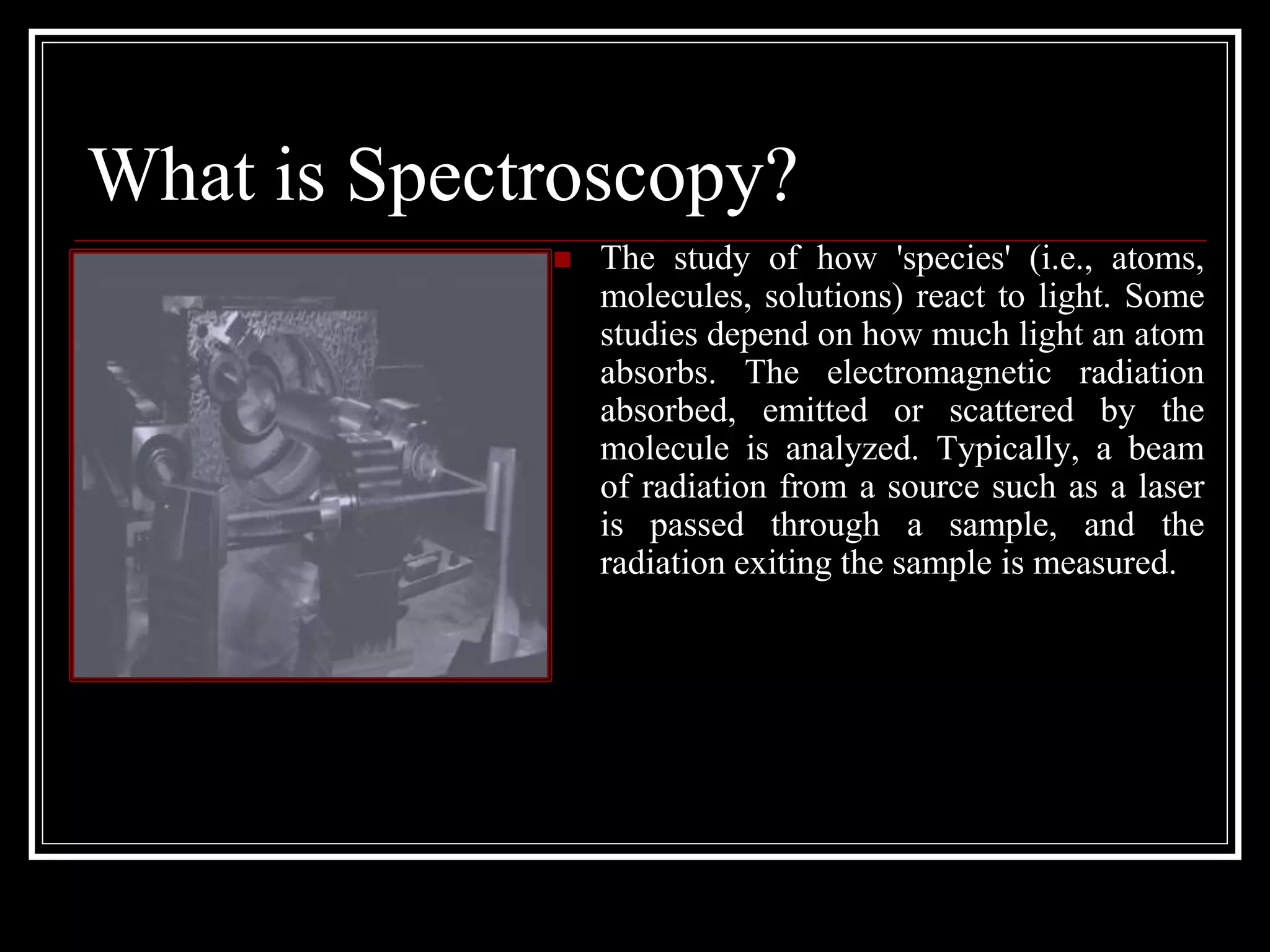 What is Spectroscopy?

The study of how 'species' (i.e., atoms, molecules, solutions) react to light. Some studies depend on how much light an atom absorbs. The electromagnetic radiation absorbed, emitted or scattered by the molecule is analyzed. Typically, a beam of radiation from a source such as a laser is passed through a sample, and the radiation exiting the sample is measured.